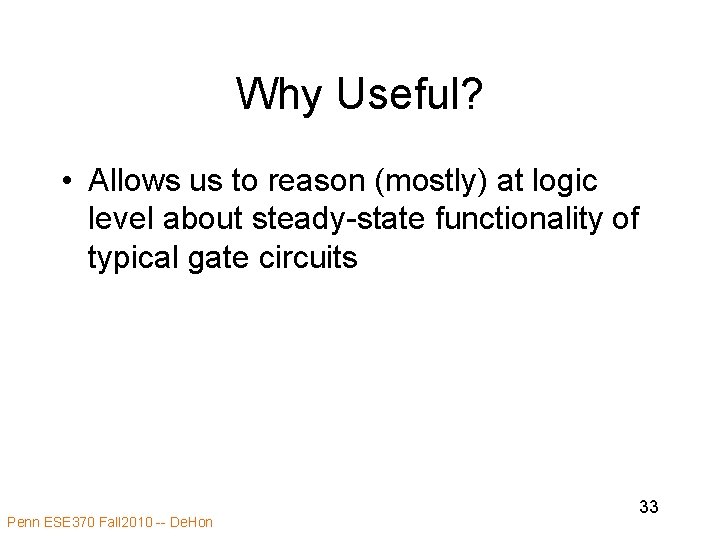 Why Useful?

• Allows us to reason (mostly) at logic level about steady-state functionality of typical gate circuits

33

Penn ESE370 Fall2010 -- DeHon